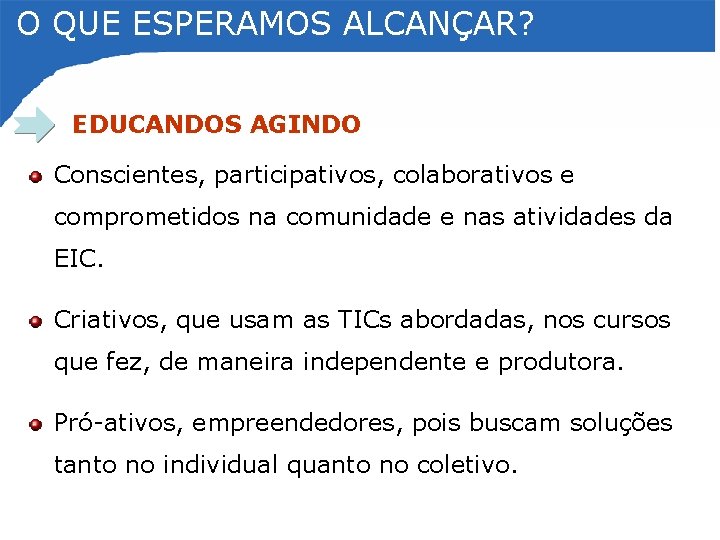 O QUE ESPERAMOS ALCANÇAR?

EDUCANDOS AGINDO

Conscientes, participativos, colaborativos e comprometidos na comunidade e nas atividades da EIC.

Criativos, que usam as TICs abordadas, nos cursos que fez, de maneira independente e produtora.

Pró-ativos, empreendedores, pois buscam soluções tanto no individual quanto no coletivo.